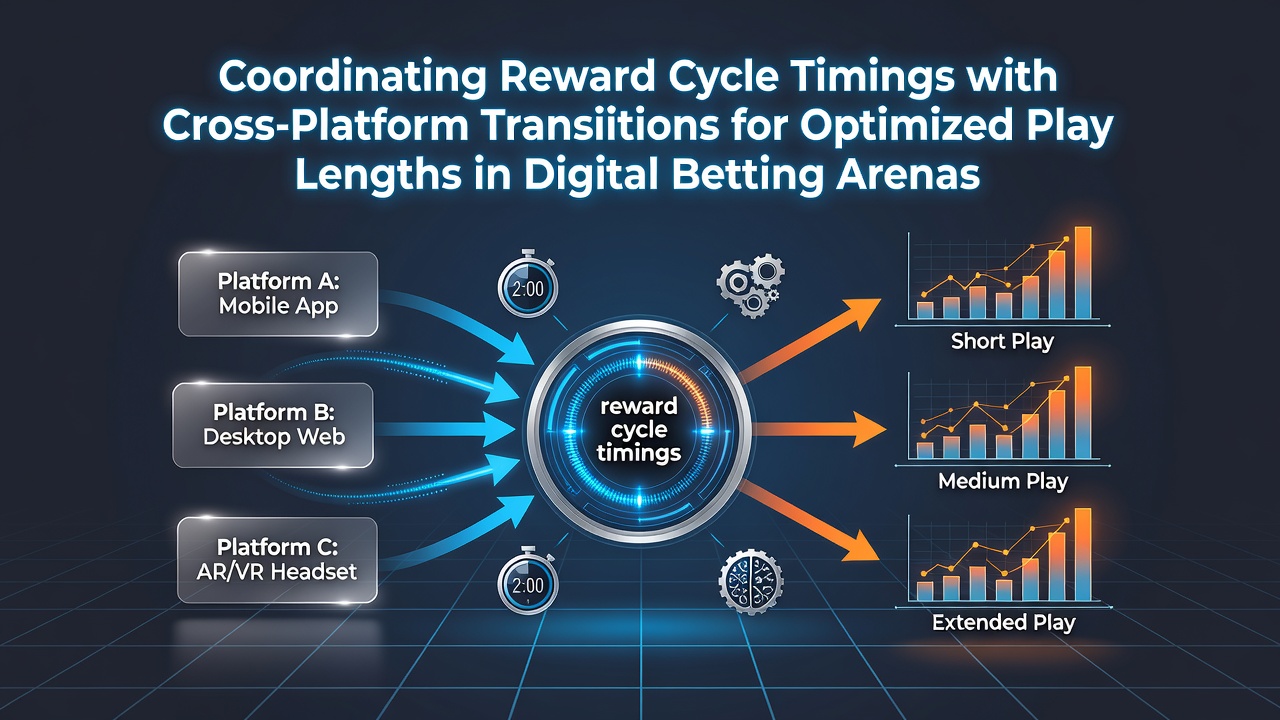 Coordinating Reward Cycle Timings with Cross-Platform Transiitions for Optimized Play Lengths in Digital Betting Arenas

Platform A: Mobile App

Platform B: Desktop Web

Platform C: AR/VR Headset

2:00

reward cycle timings

2:00

Short Play

Medium Play

Extended Play